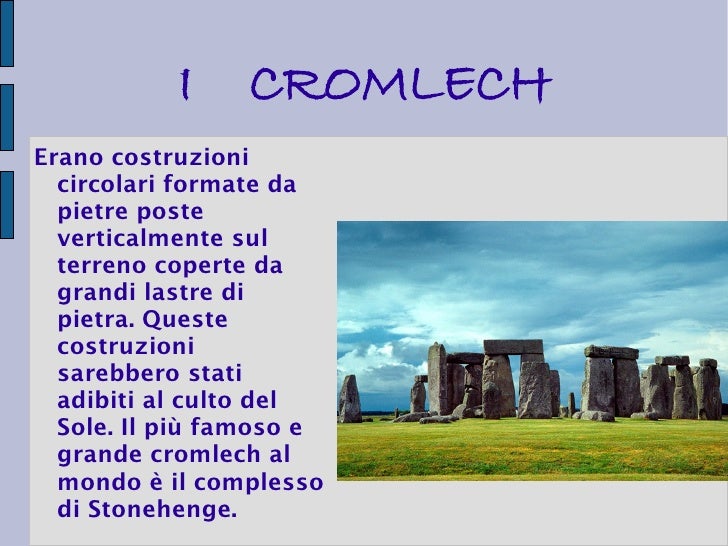 I CROMLECH

Erano costruzioni circolari formate da pietre poste verticalmente sul terreno coperte da grandi lastre di pietra. Queste costruzioni sarebbero stati adibiti al culto del Sole. Il più famoso e grande cromlech al mondo è il complesso di Stonehenge.